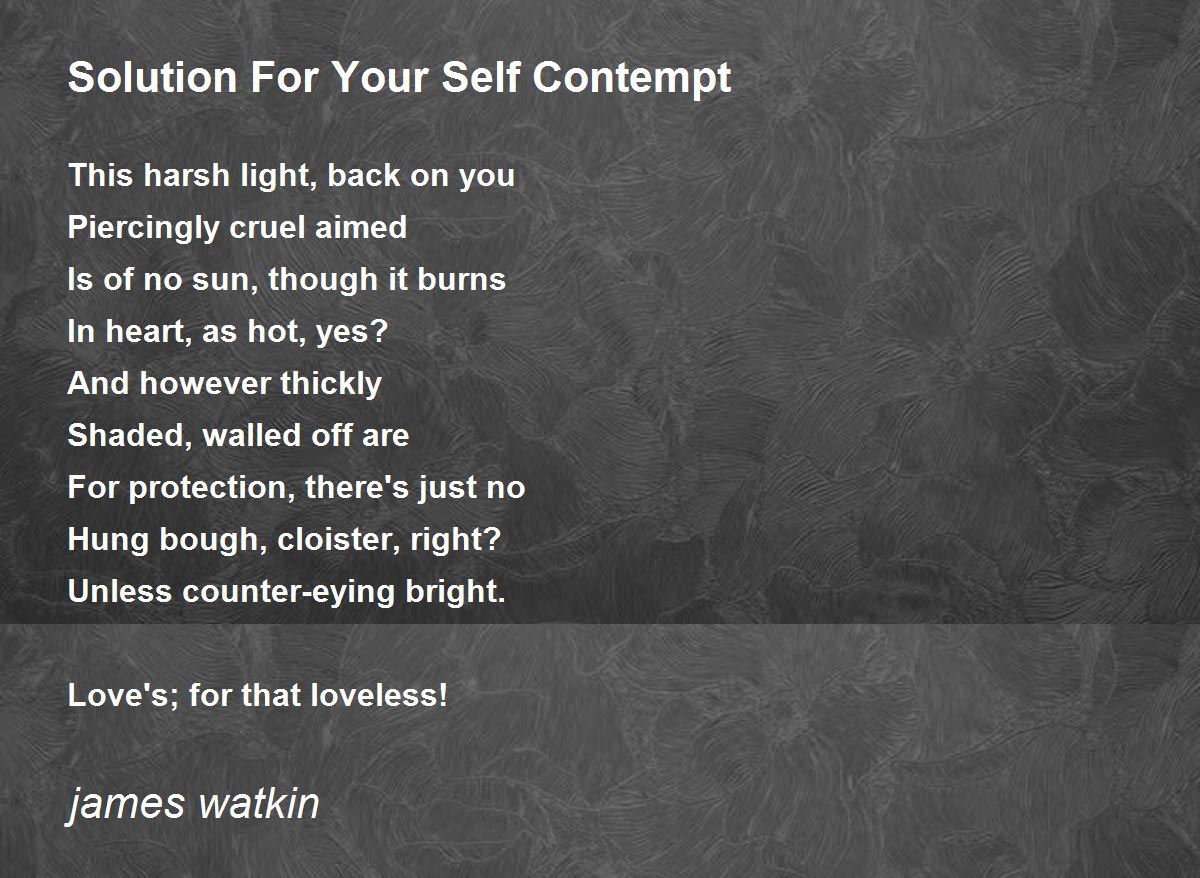 Solution For Your Self Contempt

This harsh light, back on you
Piercingly cruel aimed
Is of no sun, though it burns
In heart, as hot, yes?
And however thickly
Shaded, walled off are
For protection, there's just no
Hung bough, cloister, right?
Unless counter-eying bright.

Love's; for that loveless!

james watkin